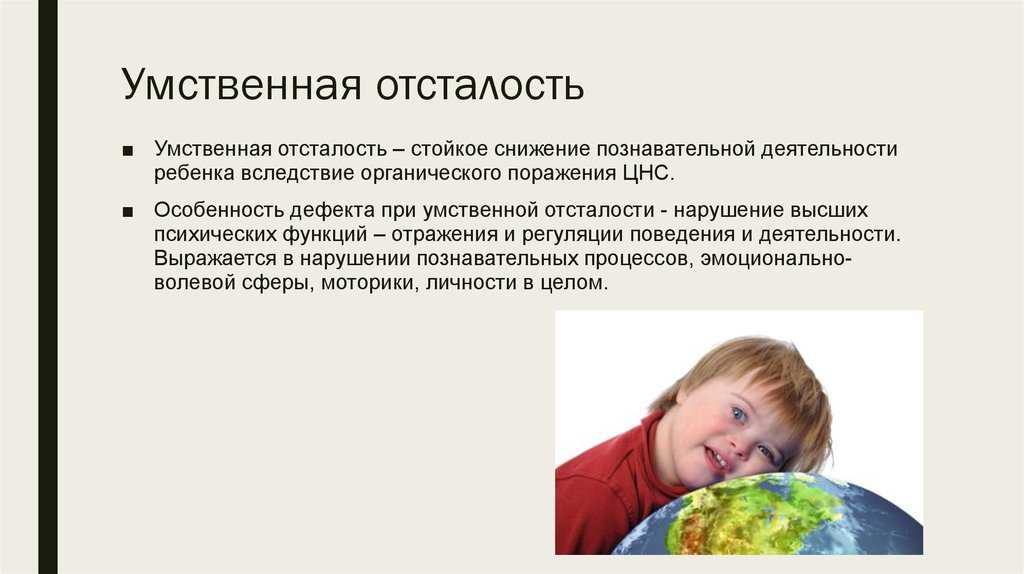 Умственная отсталость

■ Умственная отсталость – стойкое снижение познавательной деятельности ребенка вследствие органического поражения ЦНС.

■ Особенность дефекта при умственной отсталости - нарушение высших психических функций – отражения и регуляции поведения и деятельности. Выражается в нарушении познавательных процессов, эмоционально-волевой сферы, моторики, личности в целом.